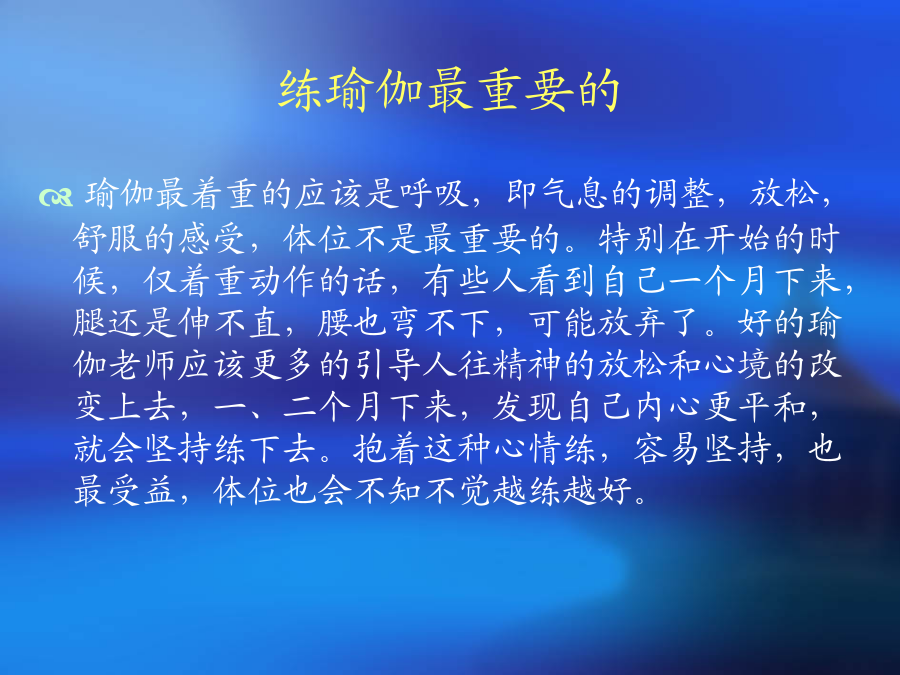 练瑜伽最重要的

瑜伽最着重的应该是呼吸，即气息的调整，放松，舒服的感受，体位不是最重要的。特别在开始的时候，仅着重动作的话，有些人看到自己一个月下来，腿还是伸不直，腰也弯不下，可能放弃了。好的瑜伽老师应该更多的引导人往精神的放松和心境的改变上去，一、二个月下来，发现自己内心更平和，就会坚持练下去。抱着这种心情练，容易坚持，也最受益，体位也会不知不觉越练越好。